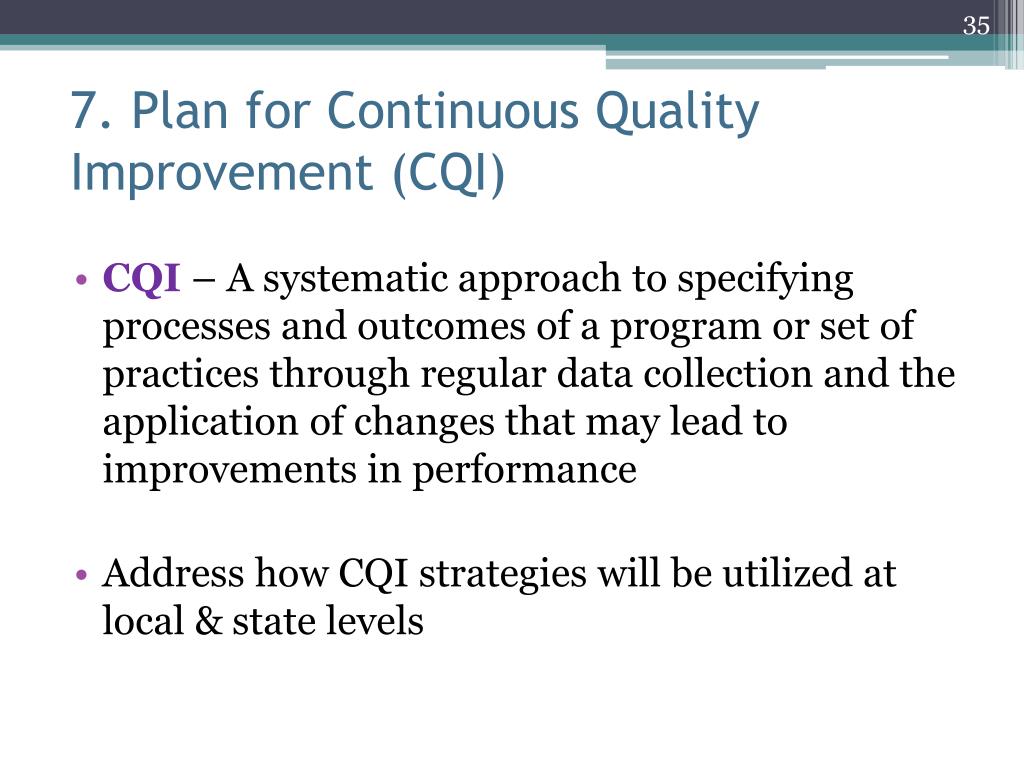 35

7. Plan for Continuous Quality Improvement (CQI)

• CQI – A systematic approach to specifying processes and outcomes of a program or set of practices through regular data collection and the application of changes that may lead to improvements in performance

• Address how CQI strategies will be utilized at local & state levels